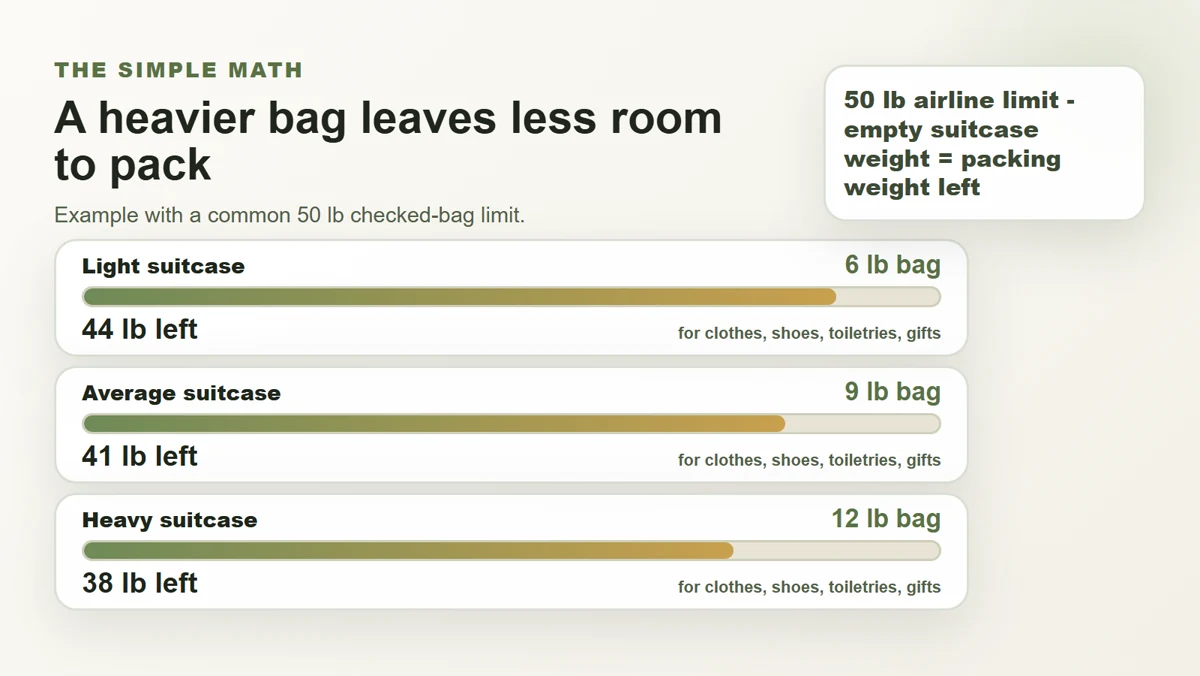 THE SIMPLE MATH

A heavier bag leaves less room to pack

Example with a common 50 lb checked-bag limit.

50 lb airline limit - empty suitcase weight = packing weight left

Light suitcase
6 lb bag
44 lb left
for clothes, shoes, toiletries, gifts

Average suitcase
9 lb bag
41 lb left
for clothes, shoes, toiletries, gifts

Heavy suitcase
12 lb bag
38 lb left
for clothes, shoes, toiletries, gifts